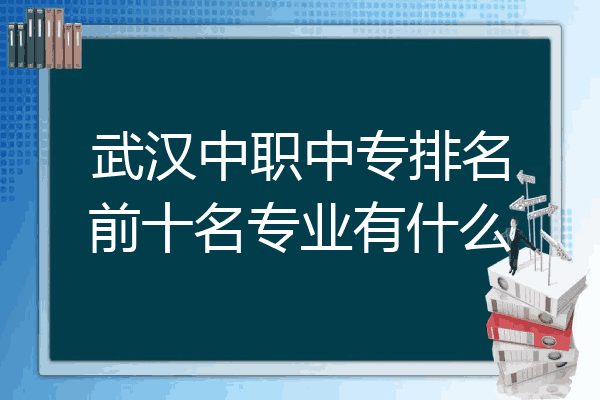 武汉中职中专排名前十名专业有什么